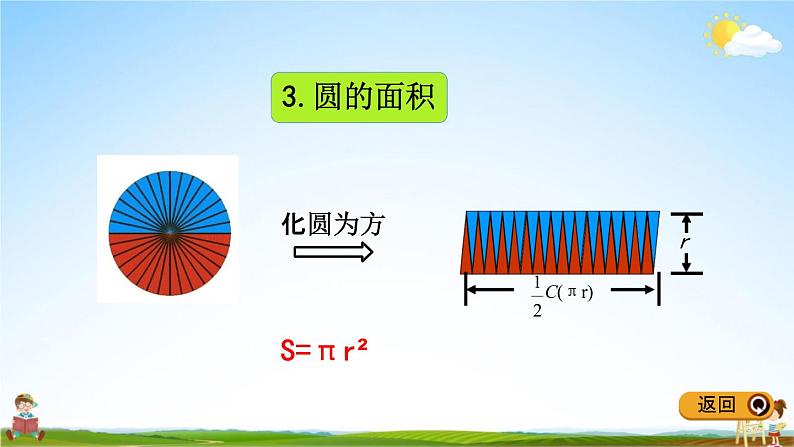 3. 圆的面积

化圆为方

$r$

$\frac{1}{2}C(\pi r)$

$S=\pi r^2$

返回